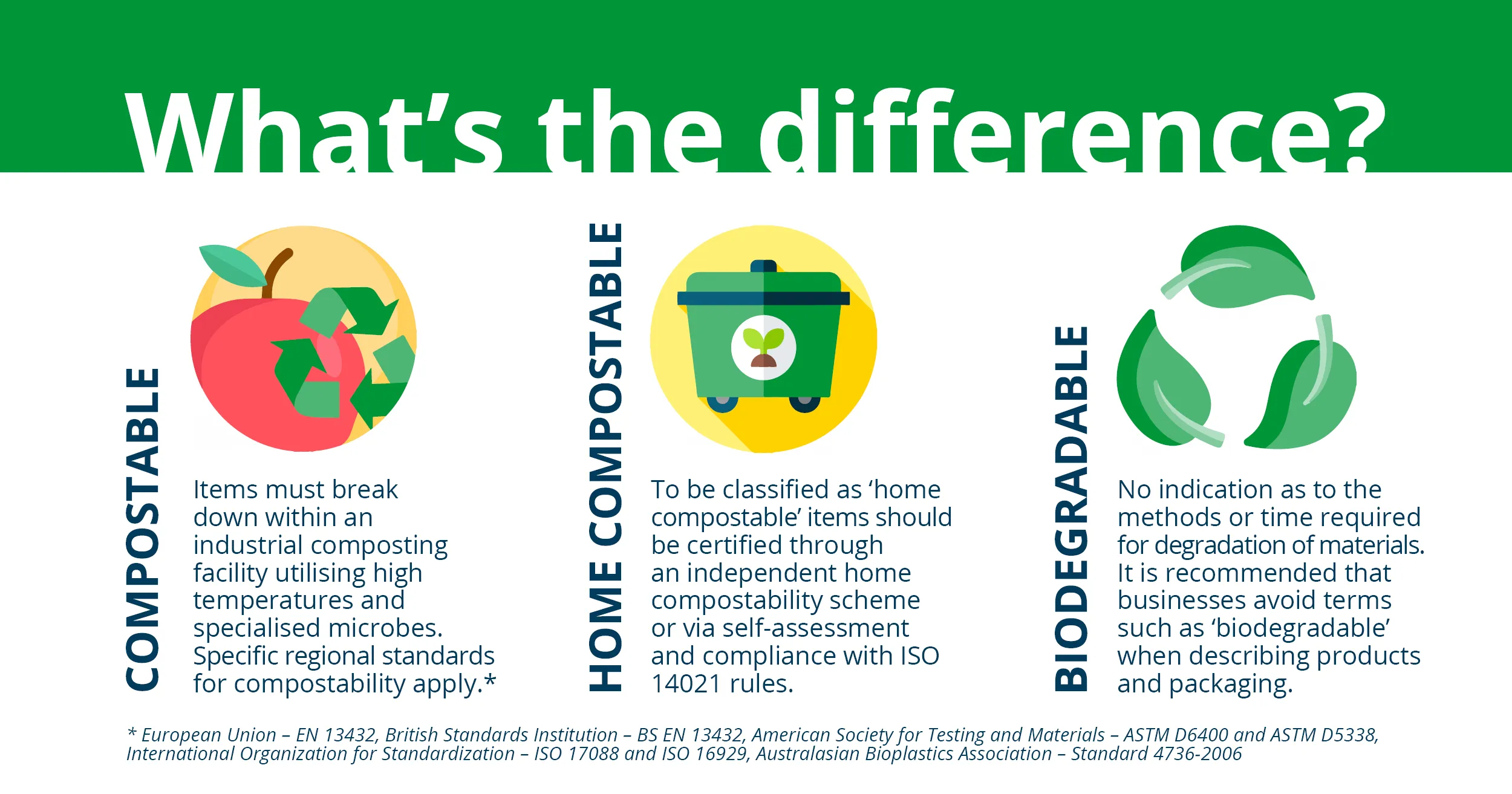 What's the difference?

COMPOSTABLE

Items must break down within an industrial composting facility utilising high temperatures and specialised microbes. Specific regional standards for compostability apply.*

HOME COMPOSTABLE

To be classified as 'home compostable' items should be certified through an independent home compostability scheme or via self-assessment and compliance with ISO 14021 rules.

BIODEGRADABLE

No indication as to the methods or time required for degradation of materials. It is recommended that businesses avoid terms such as 'biodegradable' when describing products and packaging.

* European Union – EN 13432, British Standards Institution – BS EN 13432, American Society for Testing and Materials – ASTM D6400 and ASTM D5338, International Organization for Standardization – ISO 17088 and ISO 16929, Australasian Bioplastics Association – Standard 4736-2006